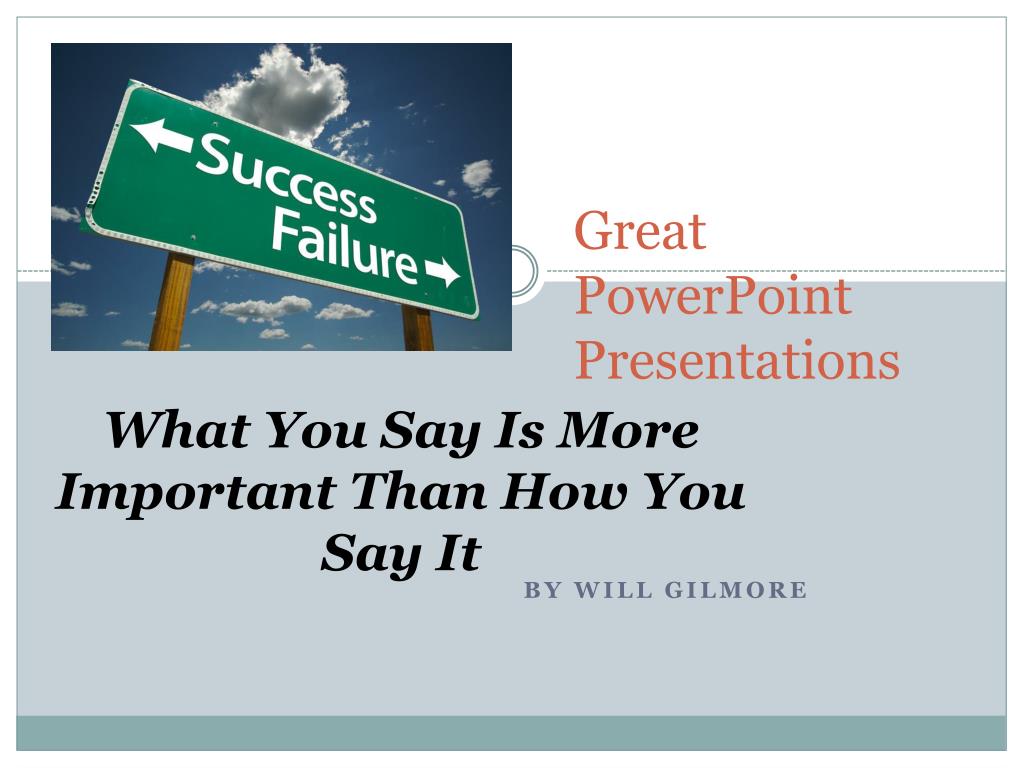 Success
Failure

Great PowerPoint Presentations

What You Say Is More Important Than How You Say It

BY WILL GILMORE